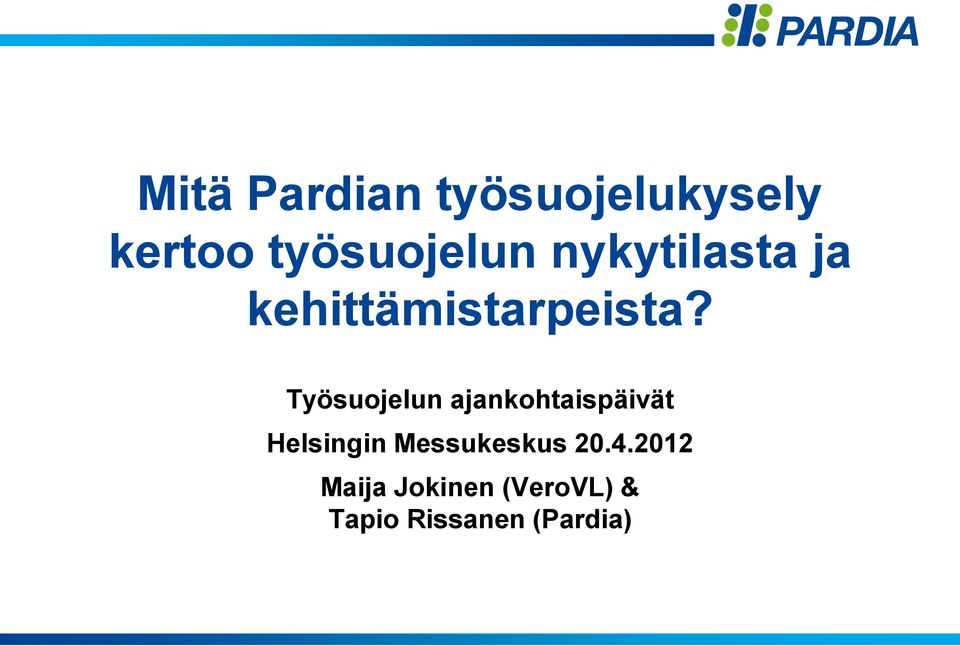 PARDIA

Mitä Pardian työsuojelukysely kertoo työsuojelun nykytilasta ja kehittämistarpeista?

Työsuojelun ajankohtaispäivät

Helsingin Messukeskus 20.4.2012

Maija Jokinen (VeroVL) &
Tapio Rissanen (Pardia)